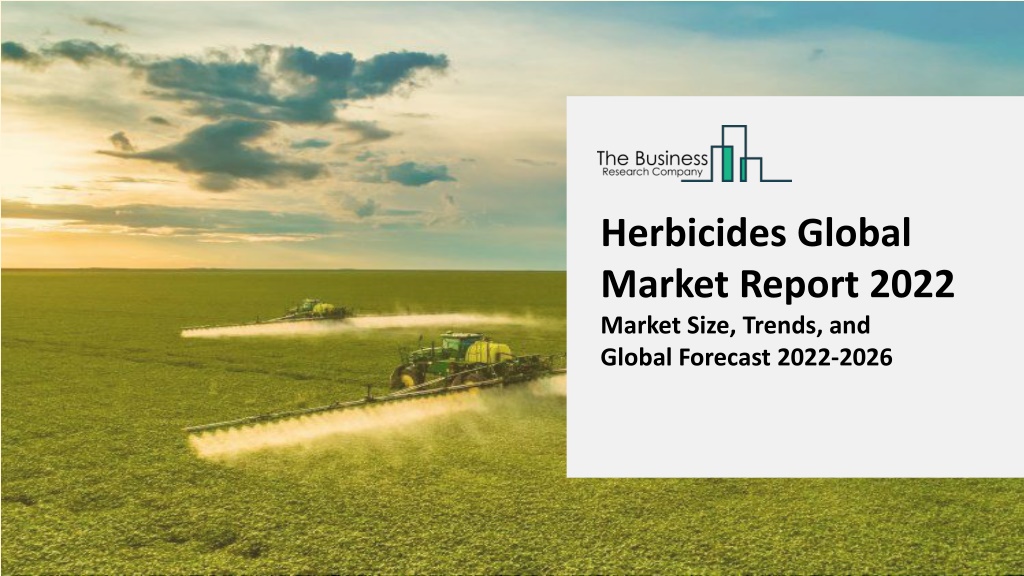 The Business
Research Company

Herbicides Global Market Report 2022
Market Size, Trends, and Global Forecast 2022-2026